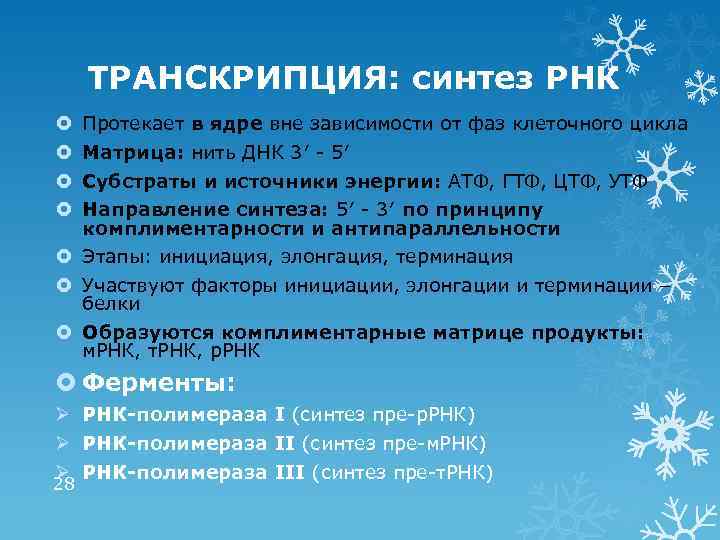 ТРАНСКРИПЦИЯ: синтез РНК

Протекает в ядре вне зависимости от фаз клеточного цикла

Матрица: нить ДНК 3′ - 5′

Субстраты и источники энергии: АТФ, ГТФ, ЦТФ, УТФ

Направление синтеза: 5′ - 3′ по принципу комплиментарности и антипараллельности

Этапы: инициация, элонгация, терминация

Участвуют факторы инициации, элонгации и терминации – белки

Образуются комплиментарные матрице продукты: мРНК, тРНК, рРНК

Ферменты:

РНК-полимераза I (синтез пре-рРНК)

РНК-полимераза II (синтез пре-мРНК)

РНК-полимераза III (синтез пре-тРНК)

28